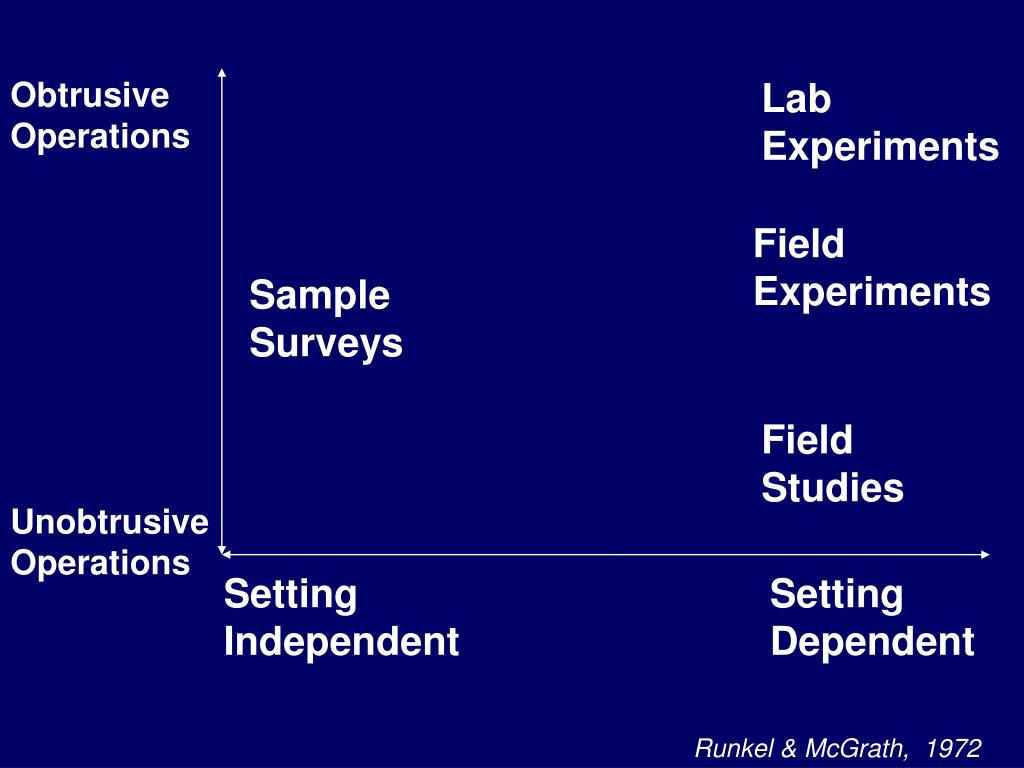 Obtrusive Operations

Lab Experiments

Field Experiments

Sample Surveys

Field Studies

Unobtrusive Operations

Setting Independent

Setting Dependent

Runkel & McGrath, 1972